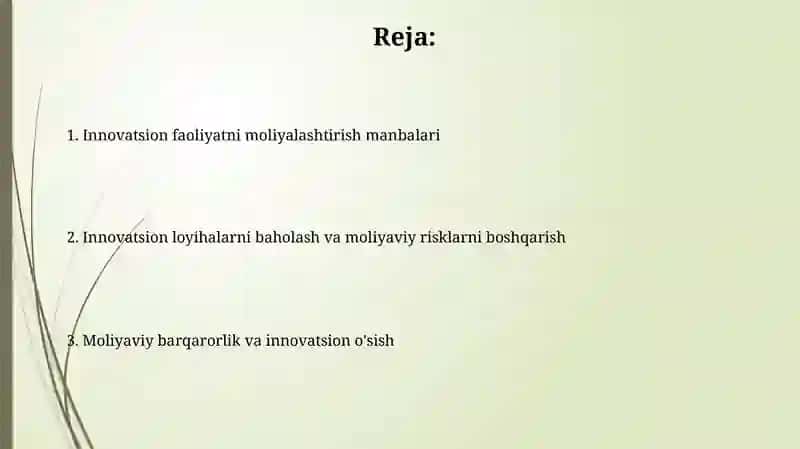 Reja:

1. Innovatsion faoliyatni moliyalashtirish manbalari

2. Innovatsion loyihalarni baholash va moliyaviy risklarni boshqarish

3. Moliyaviy barqarorlik va innovatsion o'sish